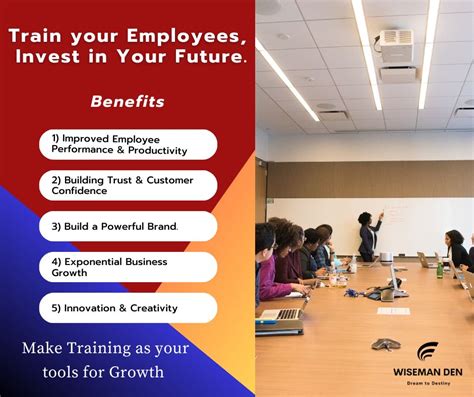 Train your Employees, Invest in Your Future.

Benefits

1) Improved Employee Performance & Productivity

2) Building Trust & Customer Confidence

3) Build a Powerful Brand.

4) Exponential Business Growth

5) Innovation & Creativity

Make Training as your tools for Growth

WISEMAN DEN
Dream to Destiny